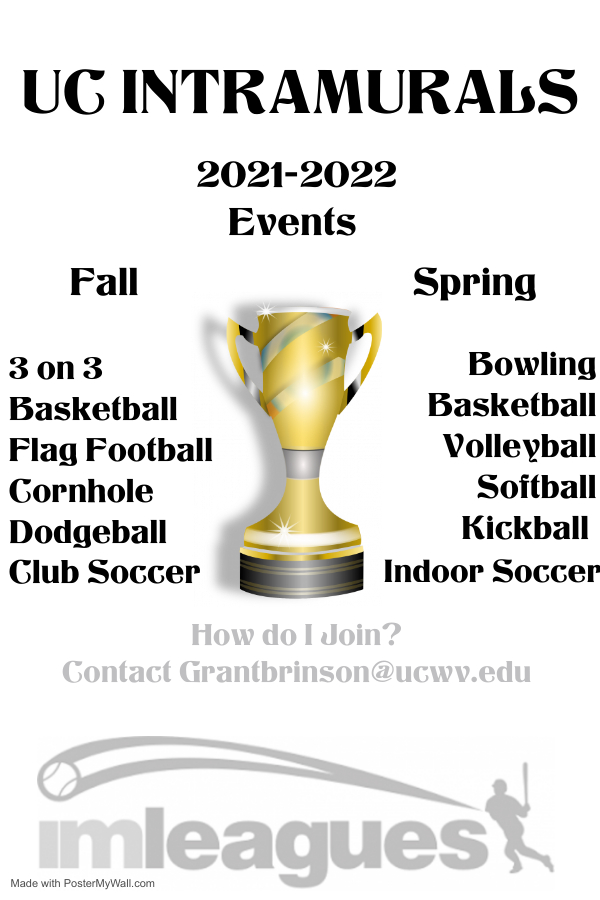 UC INTRAMURALS

2021-2022
Events

Fall

3 on 3
Basketball
Flag Football
Cornhole
Dodgeball
Club Soccer

Spring

Bowling
Basketball
Volleyball
Softball
Kickball
Indoor Soccer

How do I Join?
Contact Grantbrinson@ucwv.edu

imleagues

Made with PosterMyWall.com